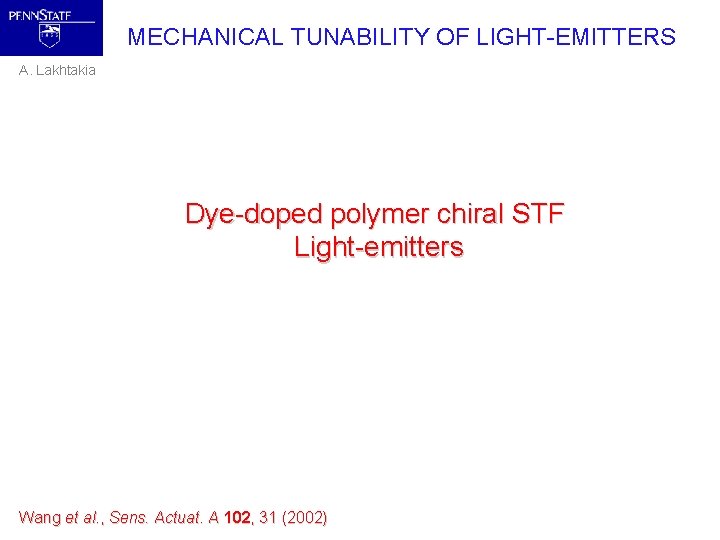 PENNSTATE

MECHANICAL TUNABILITY OF LIGHT-EMITTERS

A. Lakhtakia

Dye-doped polymer chiral STF
Light-emitters

Wang et al., Sens. Actuat. A 102, 31 (2002)